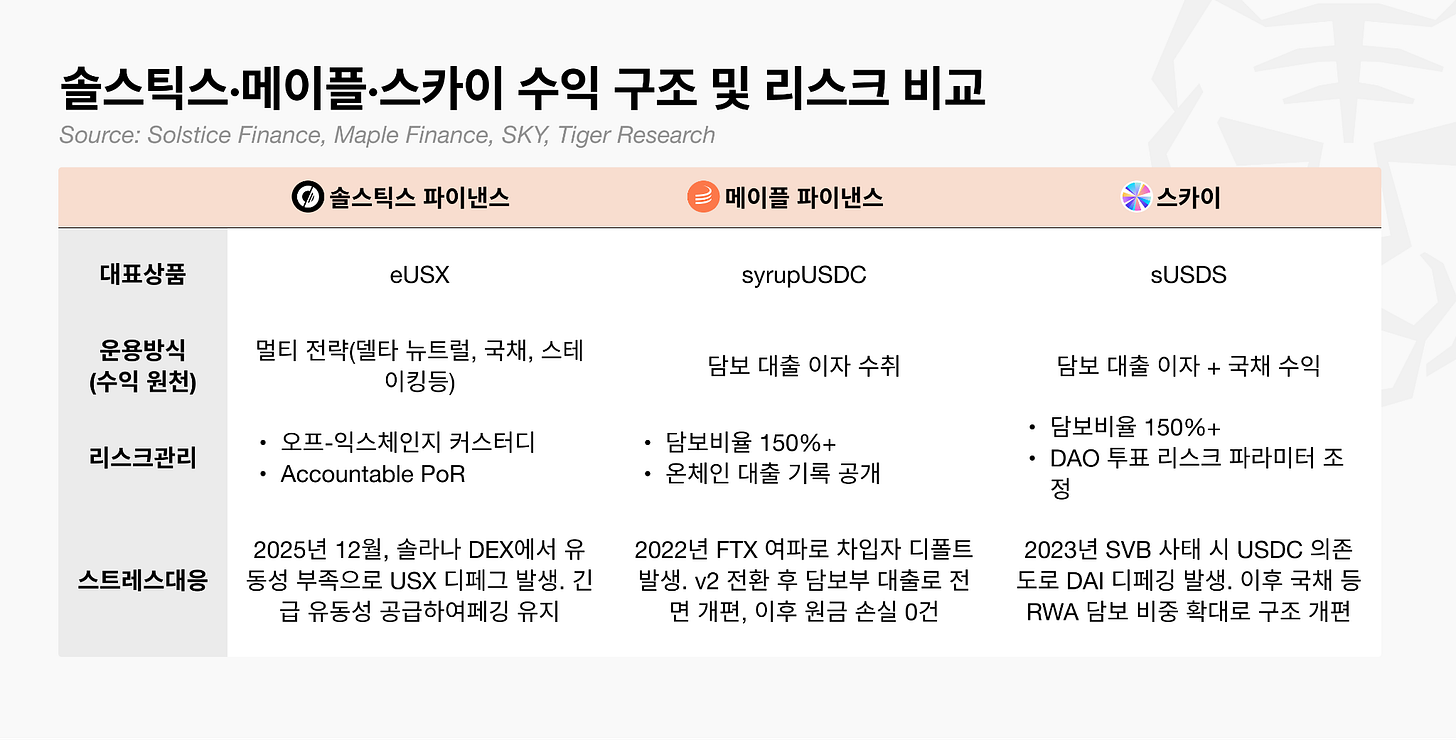 솔스틱스·메이플·스카이 수익 구조 및 리스크 비교

Source: Solstice Finance, Maple Finance, SKY, Tiger Research

| | 솔스틱스 파이낸스 | 메이플 파이낸스 | 스카이 |
|---|---|---|---|
| 대표상품 | eUSX | syrupUSDC | sUSDS |
| 운용방식 (수익 원천) | 멀티 전략(델타 뉴트럴, 국채, 스테이킹등) | 담보 대출 이자 수취 | 담보 대출 이자 + 국채 수익 |
| 리스크관리 | • 오프-익스체인지 커스터디 • Accountable PoR | • 담보비율 150%+ • 온체인 대출 기록 공개 | • 담보비율 150%+ • DAO 투표 리스크 파라미터 조정 |
| 스트레스대응 | 2025년 12월, 솔라나 DEX에서 유동성 부족으로 USX 디페그 발생. 긴급 유동성 공급하여페깅 유지 | 2022년 FTX 여파로 차입자 디폴트 발생. v2 전환 후 담보부 대출로 전면 개편, 이후 원금 손실 0건 | 2023년 SVB 사태 시 USDC 의존도로 DAI 디페깅 발생. 이후 국채 등 RWA 담보 비중 확대로 구조 개편 |